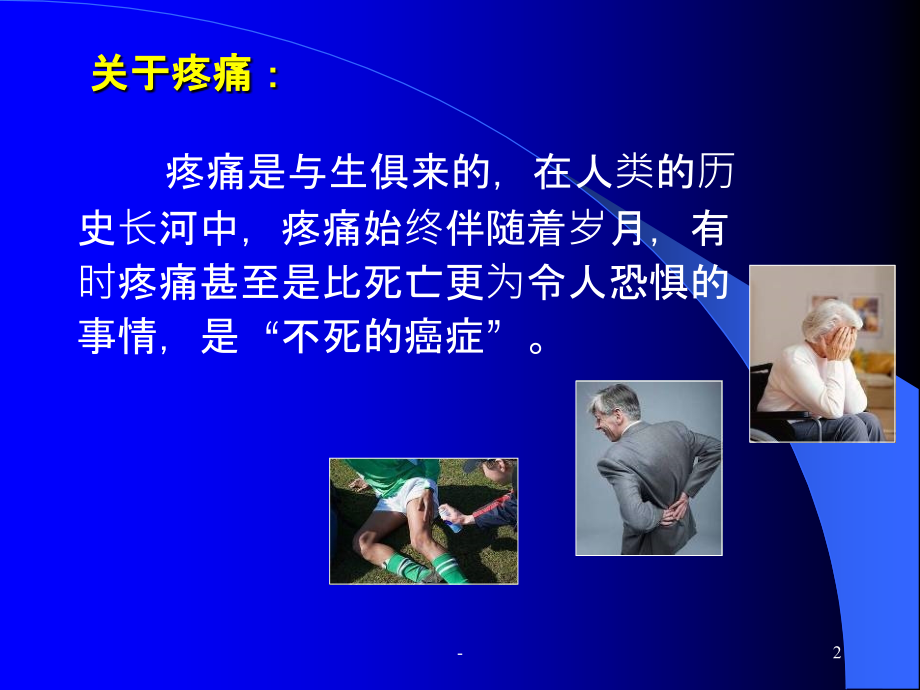 关于疼痛：

疼痛是与生俱来的，在人类的历史长河中，疼痛始终伴随着岁月，有时疼痛甚至是比死亡更为令人恐惧的事情，是“不死的癌症”。

-

2